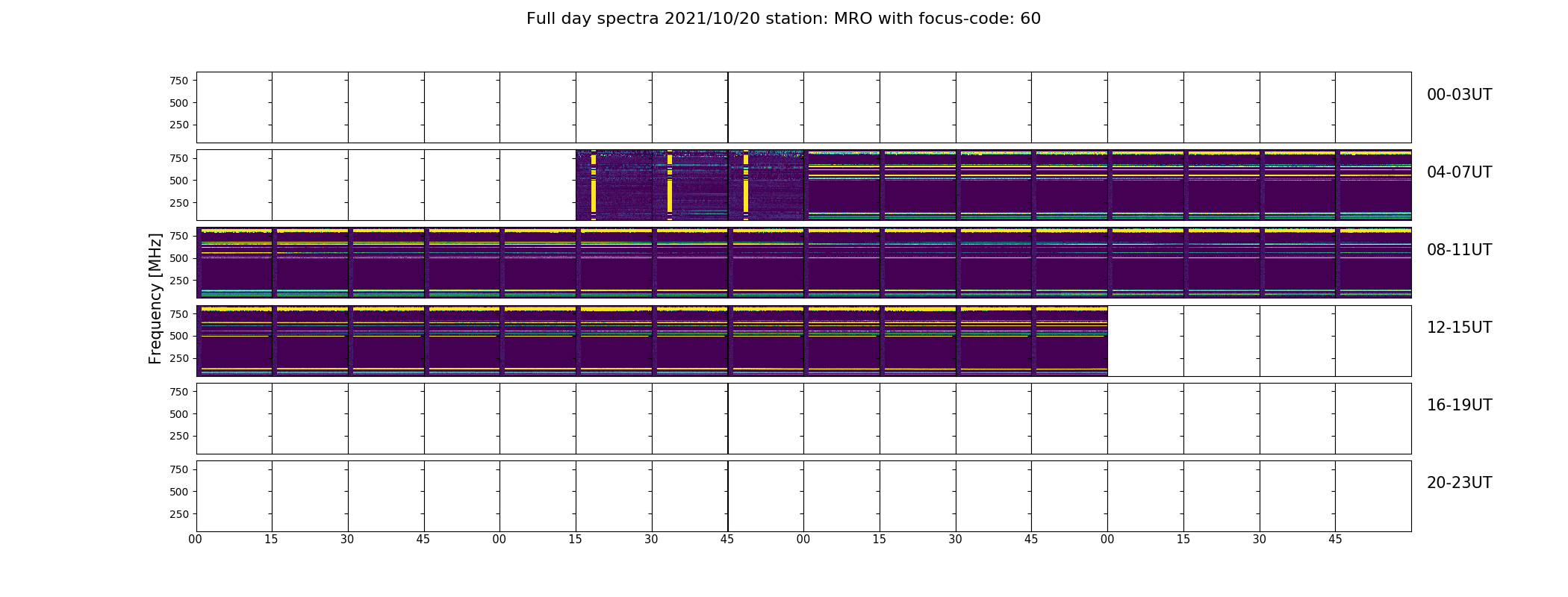 Full day spectra 2021/10/20 station: MRO with focus-code: 60

Frequency [MHz]

750
500
250
00-03UT

750
500
250
04-07UT

750
500
250
08-11UT

750
500
250
12-15UT

750
500
250
16-19UT

750
500
250
20-23UT

00 15 30 45 00 15 30 45 00 15 30 45 00 15 30 45